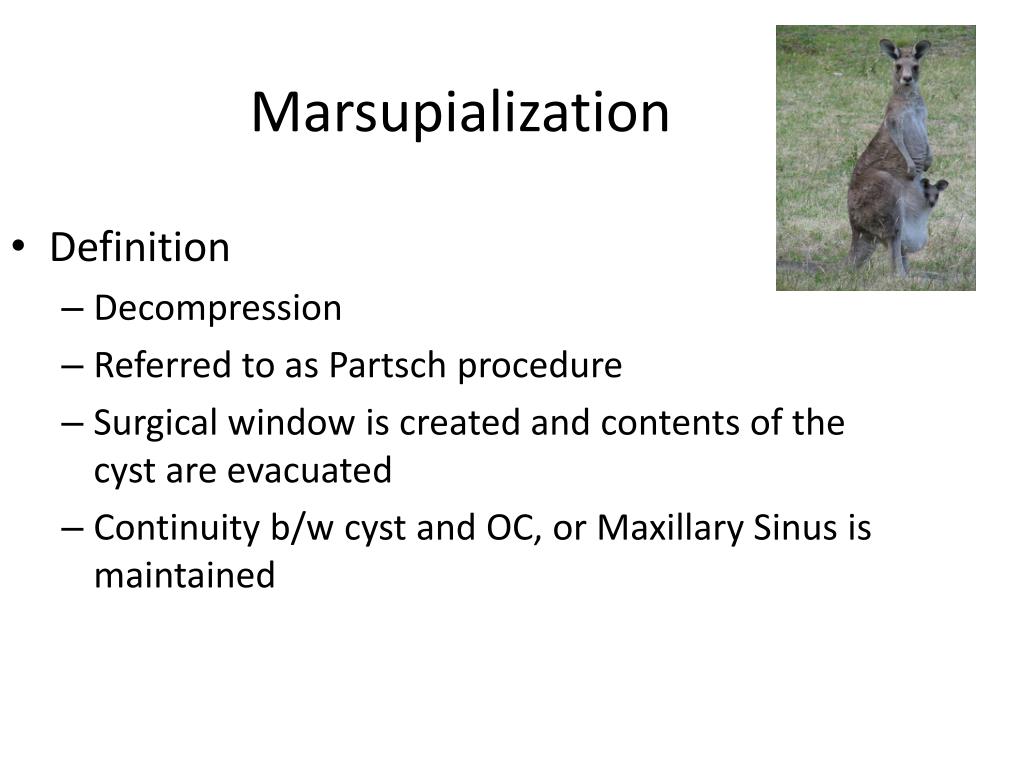 Marsupialization

• Definition
– Decompression
– Referred to as Partsch procedure
– Surgical window is created and contents of the cyst are evacuated
– Continuity b/w cyst and OC, or Maxillary Sinus is maintained